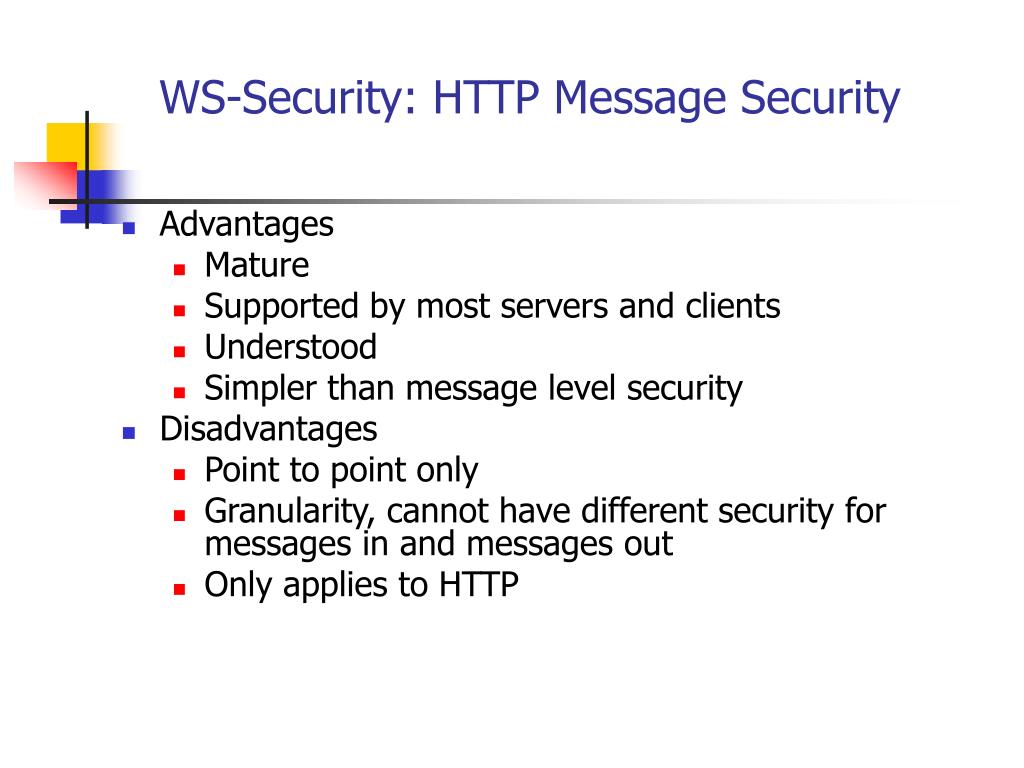 WS-Security: HTTP Message Security

- Advantages
  - Mature
  - Supported by most servers and clients
  - Understood
  - Simpler than message level security
- Disadvantages
  - Point to point only
  - Granularity, cannot have different security for messages in and messages out
  - Only applies to HTTP